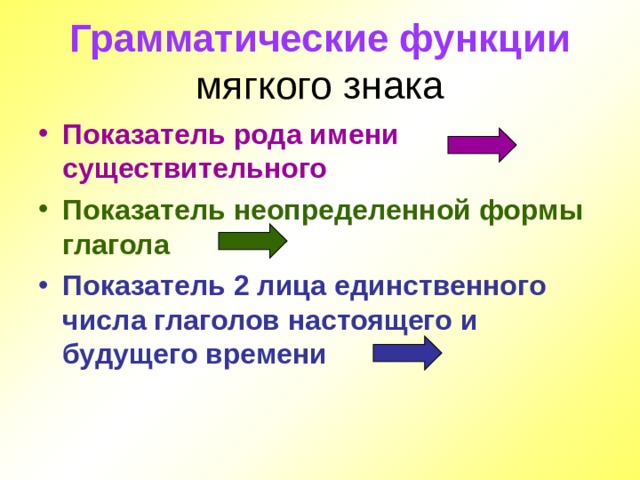 Грамматические функции мягкого знака

• Показатель рода имени существительного

• Показатель неопределенной формы глагола

• Показатель 2 лица единственного числа глаголов настоящего и будущего времени